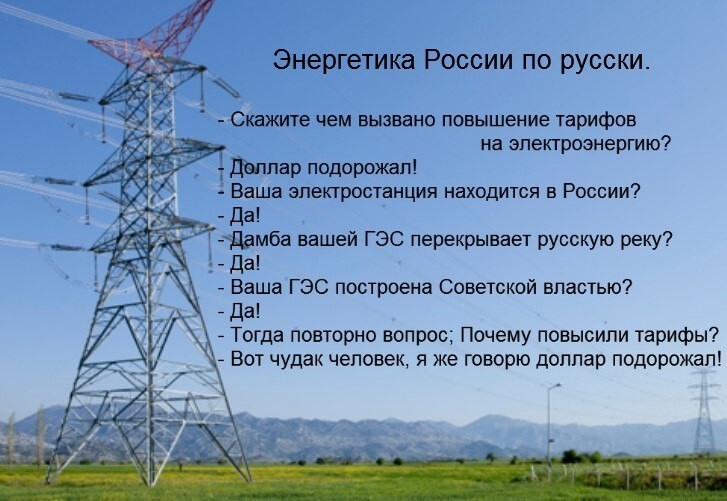 Энергетика России по русски.

- Скажите чем вызвано повышение тарифов на электроэнергию?
- Доллар подорожал!
- Ваша электростанция находится в России?
- Да!
- Дамба вашей ГЭС перекрывает русскую реку?
- Да!
- Ваша ГЭС построена Советской властью?
- Да!
- Тогда повторно вопрос; Почему повысили тарифы?
- Вот чудак человек, я же говорю доллар подорожал!